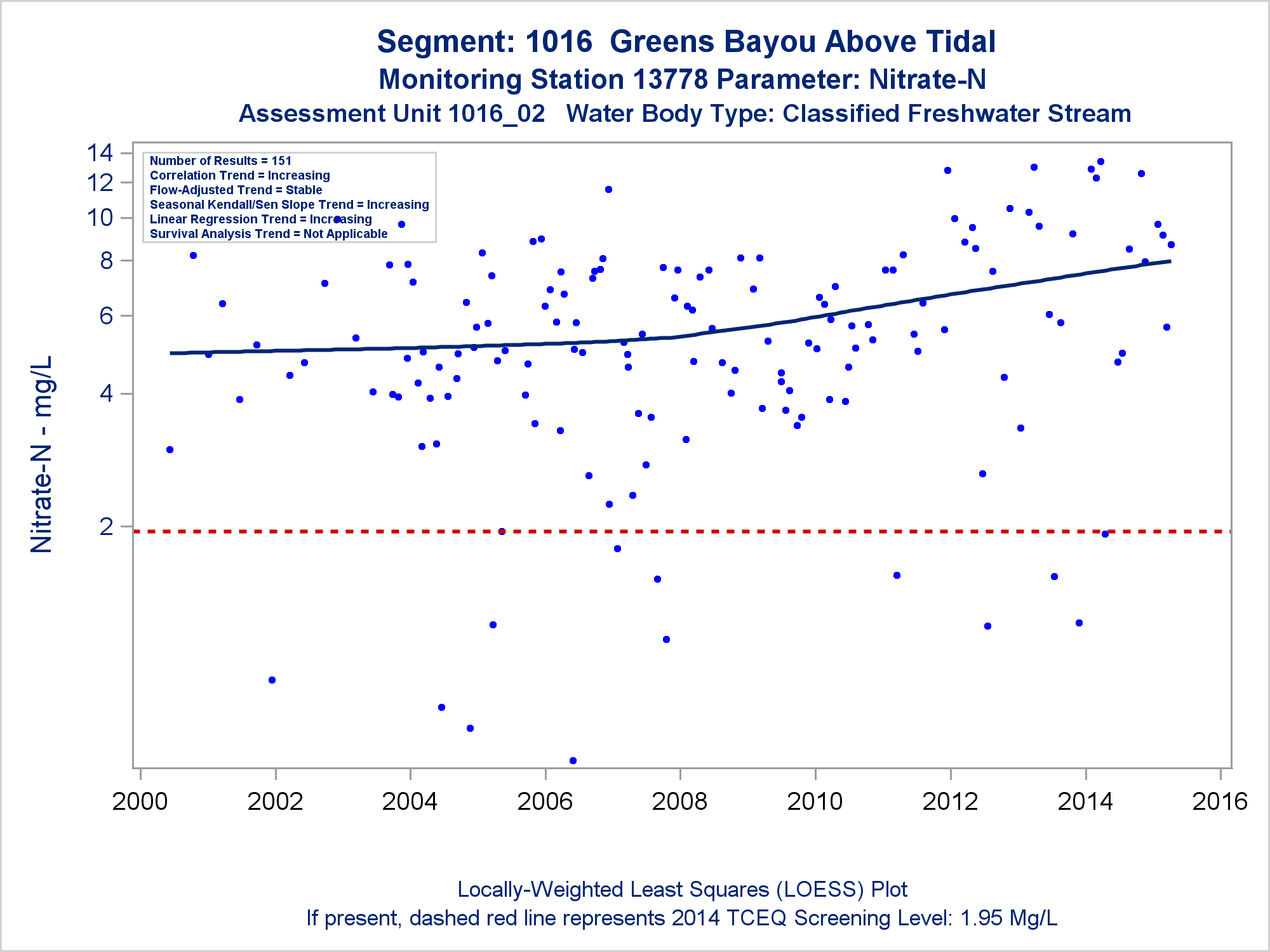 Segment: 1016 Greens Bayou Above Tidal
Monitoring Station 13778 Parameter: Nitrate-N
Assessment Unit 1016_02 Water Body Type: Classified Freshwater Stream

Number of Results = 151
Correlation Trend = Increasing
Flow-Adjusted Trend = Stable
Seasonal Kendall/Sen Slope Trend = Increasing
Linear Regression Trend = Increasing
Survival Analysis Trend = Not Applicable

Nitrate-N - mg/L

14
12
10
8
6
4
2

2000
2002
2004
2006
2008
2010
2012
2014
2016

Locally-Weighted Least Squares (LOESS) Plot
If present, dashed red line represents 2014 TCEQ Screening Level: 1.95 Mg/L